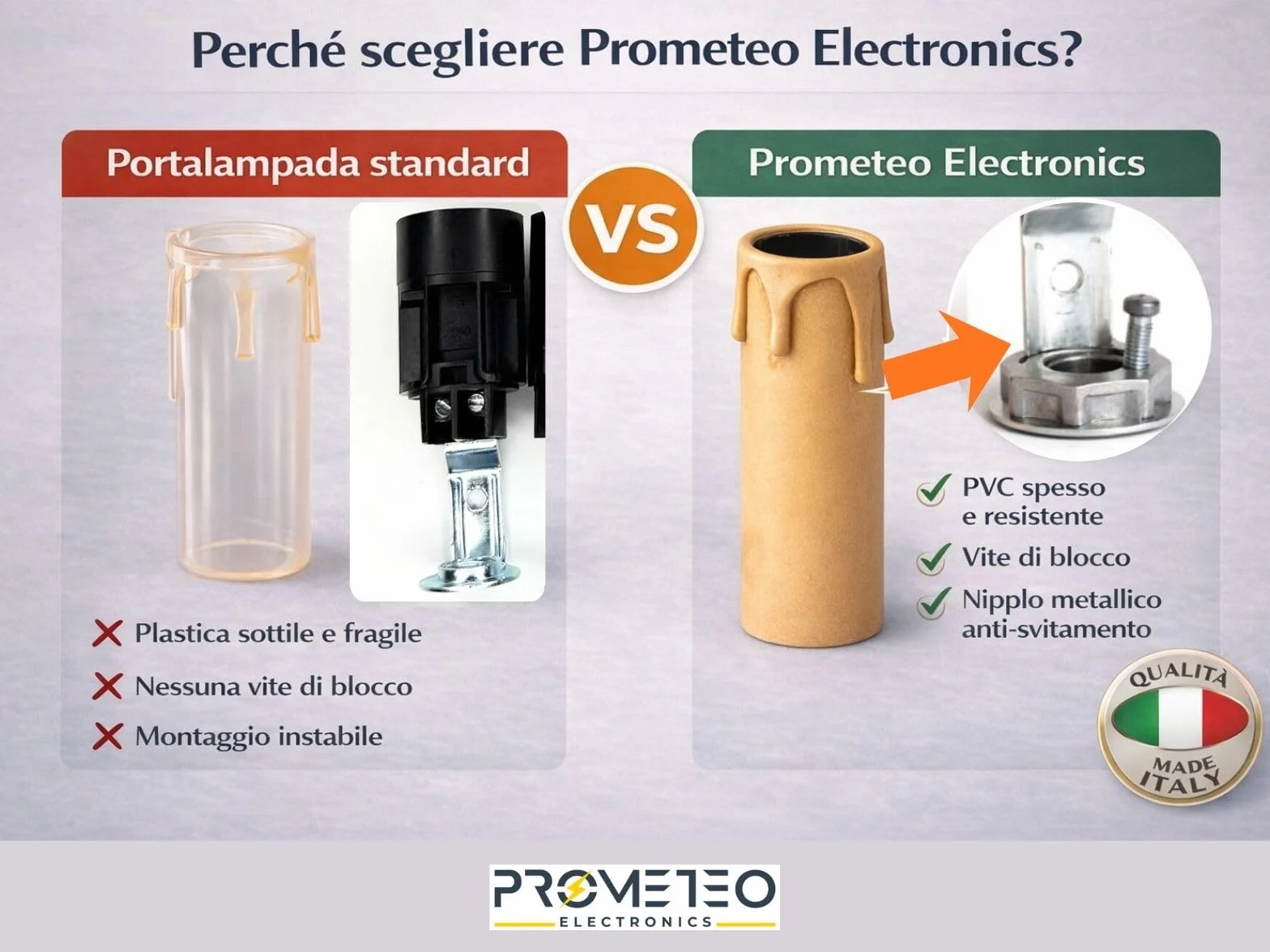 Perché scegliere Prometeo Electronics?

Portalampada standard

VS

Prometeo Electronics

Plastica sottile e fragile

Nessuna vite di blocco

Montaggio instabile

PVC spesso e resistente

Vite di blocco

Nipplo metallico anti-svitamento

QUALITÀ
MADE ITALY

PROMETEO
ELECTRONICS